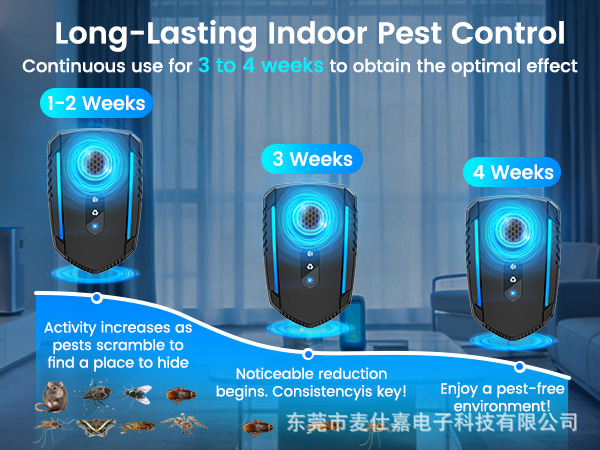 Long-Lasting Indoor Pest Control
Continuous use for 3 to 4 weeks to obtain the optimal effect

1-2 Weeks

3 Weeks

4 Weeks

Activity increases as pests scramble to find a place to hide

Noticeable reduction begins. Consistencyis key!

Enjoy a pest-free environment!

东莞市麦仕嘉电子科技有限公司